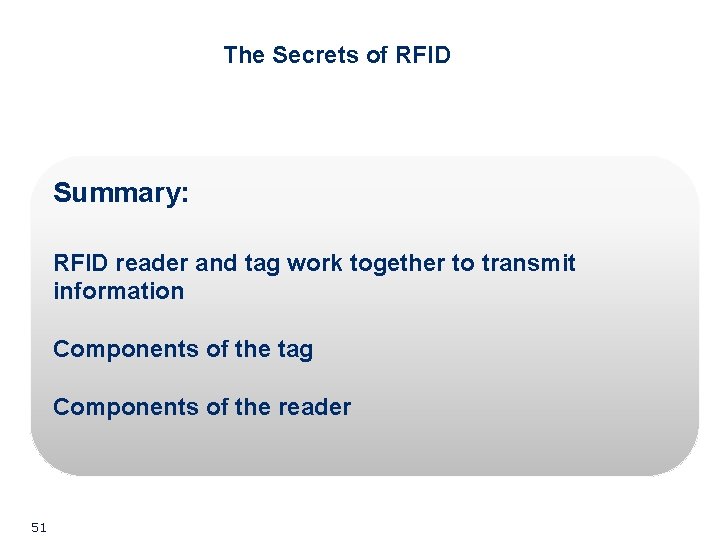 The Secrets of RFID

Summary:

RFID reader and tag work together to transmit information

Components of the tag

Components of the reader

51